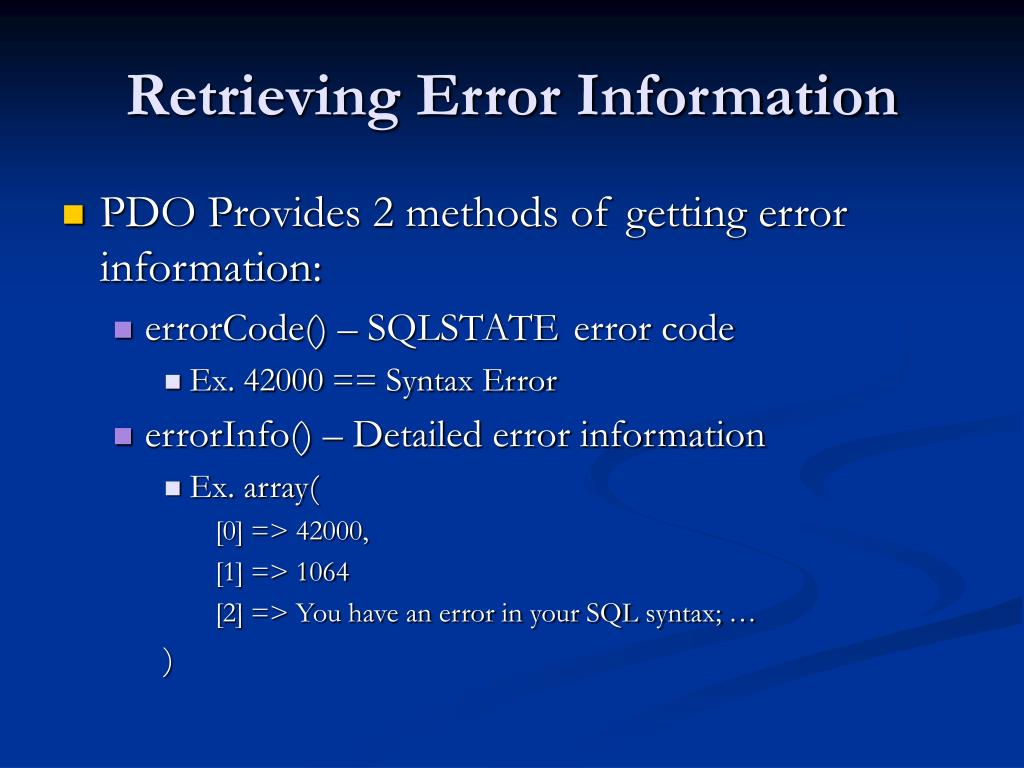 Retrieving Error Information

PDO Provides 2 methods of getting error information:

errorCode() – SQLSTATE error code

Ex. 42000 == Syntax Error

errorInfo() – Detailed error information

Ex. array(
[0] => 42000,
[1] => 1064
[2] => You have an error in your SQL syntax; …
)